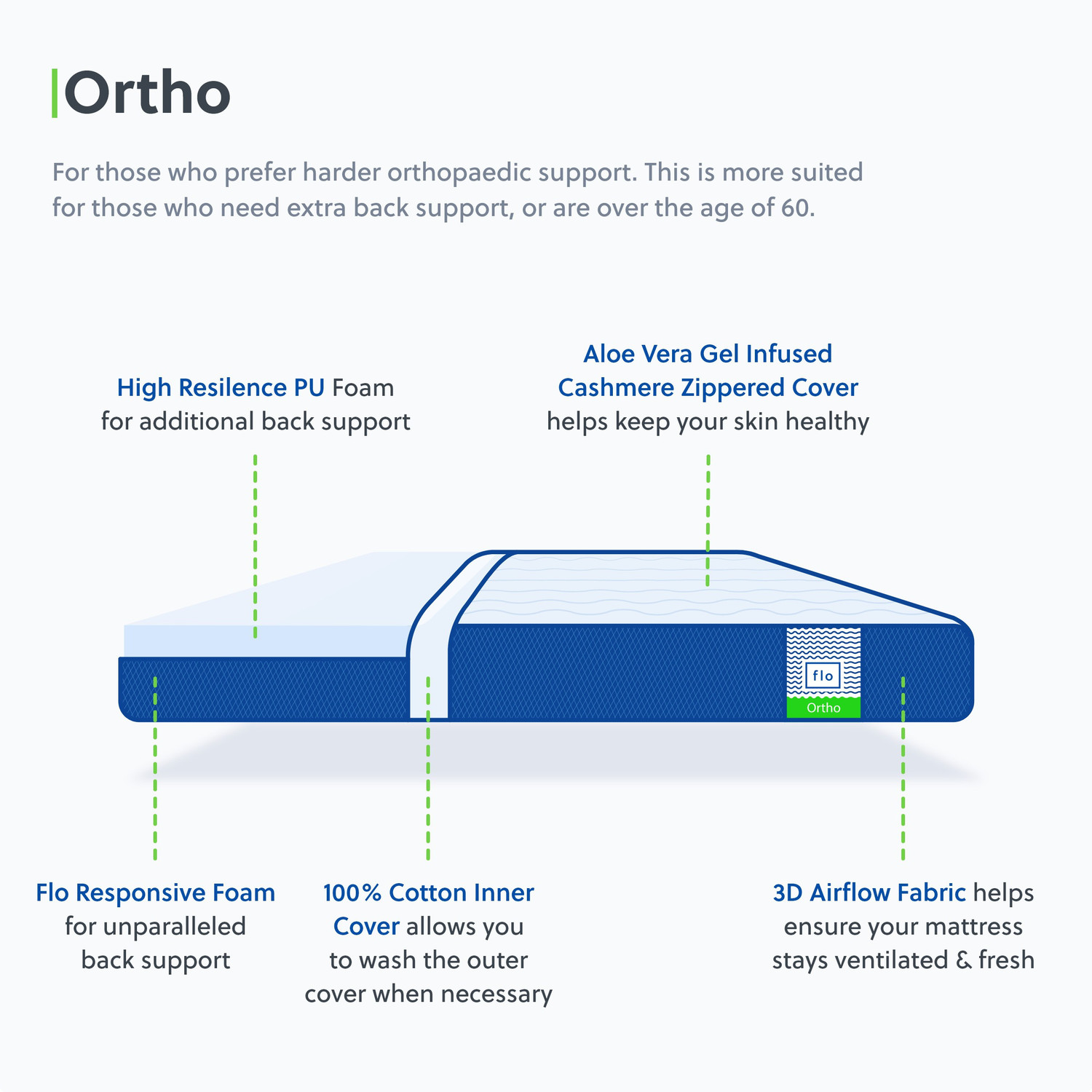 Ortho

For those who prefer harder orthopaedic support. This is more suited for those who need extra back support, or are over the age of 60.

High Resilence PU Foam for additional back support

Aloe Vera Gel Infused Cashmere Zippered Cover helps keep your skin healthy

flo
Ortho

Flo Responsive Foam for unparalleled back support

100% Cotton Inner Cover allows you to wash the outer cover when necessary

3D Airflow Fabric helps ensure your mattress stays ventilated & fresh